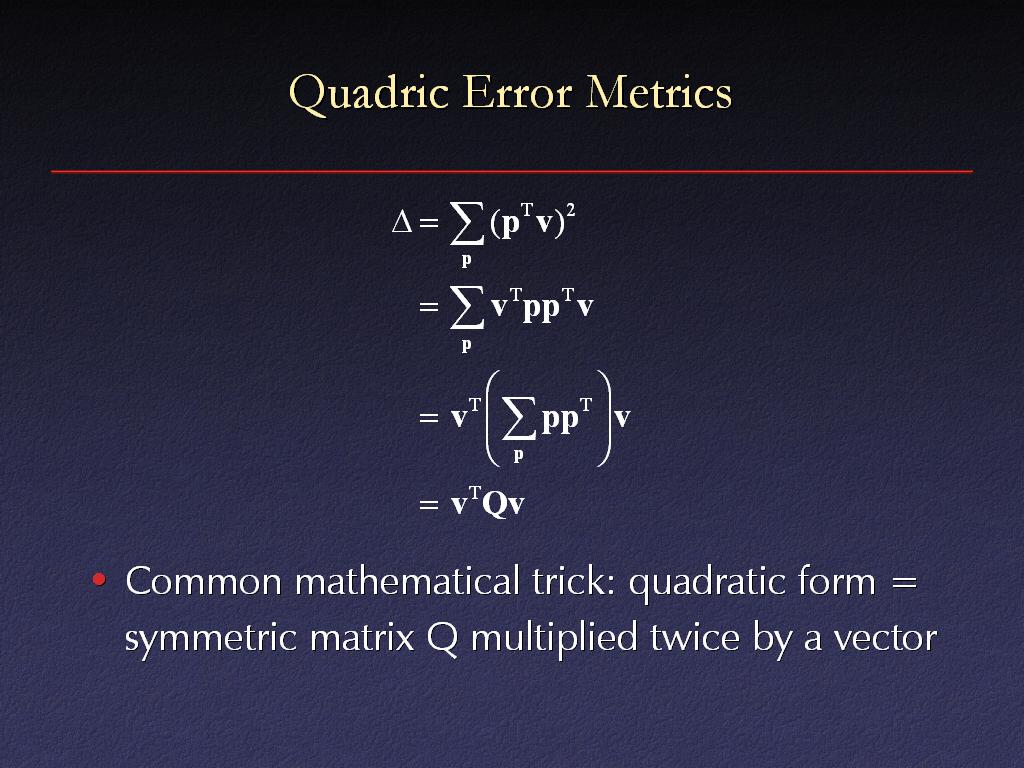 Quadric Error Metrics

$\Delta = \sum_{\mathbf{p}} (\mathbf{p}^T \mathbf{v})^2$

$= \sum_{\mathbf{p}} \mathbf{v}^T \mathbf{p} \mathbf{p}^T \mathbf{v}$

$= \mathbf{v}^T \left( \sum_{\mathbf{p}} \mathbf{p} \mathbf{p}^T \right) \mathbf{v}$

$= \mathbf{v}^T \mathbf{Q} \mathbf{v}$

• Common mathematical trick: quadratic form = symmetric matrix Q multiplied twice by a vector